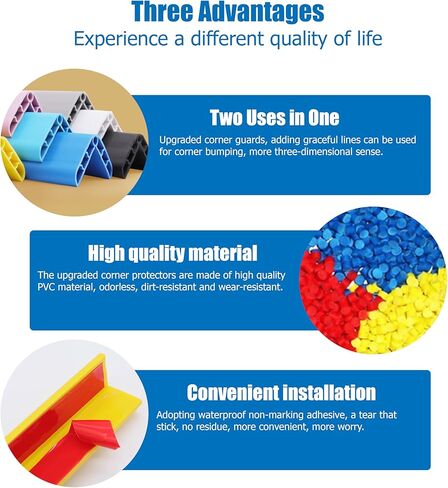 Three Advantages
Experience a different quality of life

Two Uses in One
Upgraded corner guards, adding graceful lines can be used for corner bumping, more three-dimensional sense.

High quality material
The upgraded corner protectors are made of high quality PVC material, odorless, dirt-resistant and wear-resistant.

Convenient installation
Adopting waterproof non-marking adhesive, a tear that stick, no residue, more convenient, more worry.